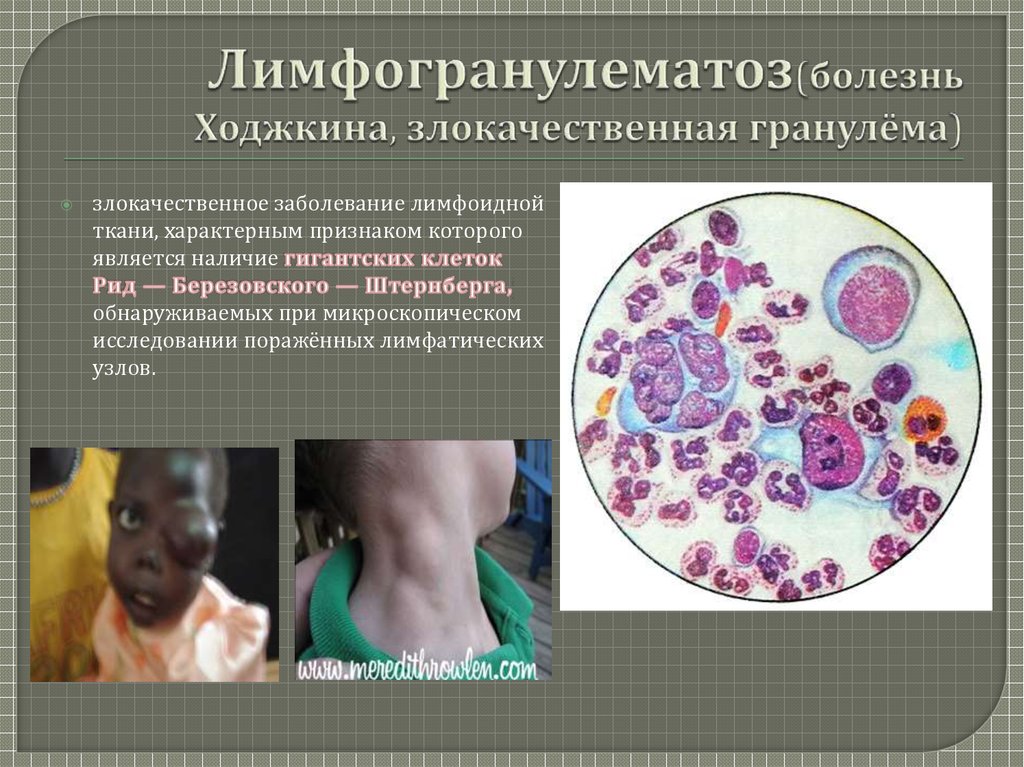 Лимфогранулематоз(болезнь Ходжкина, злокачественная гранулёма)

злокачественное заболевание лимфоидной ткани, характерным признаком которого является наличие гигантских клеток Рид — Березовского — Штернберга, обнаруживаемых при микроскопическом исследовании поражённых лимфатических узлов.

www.meredithrowlen.com